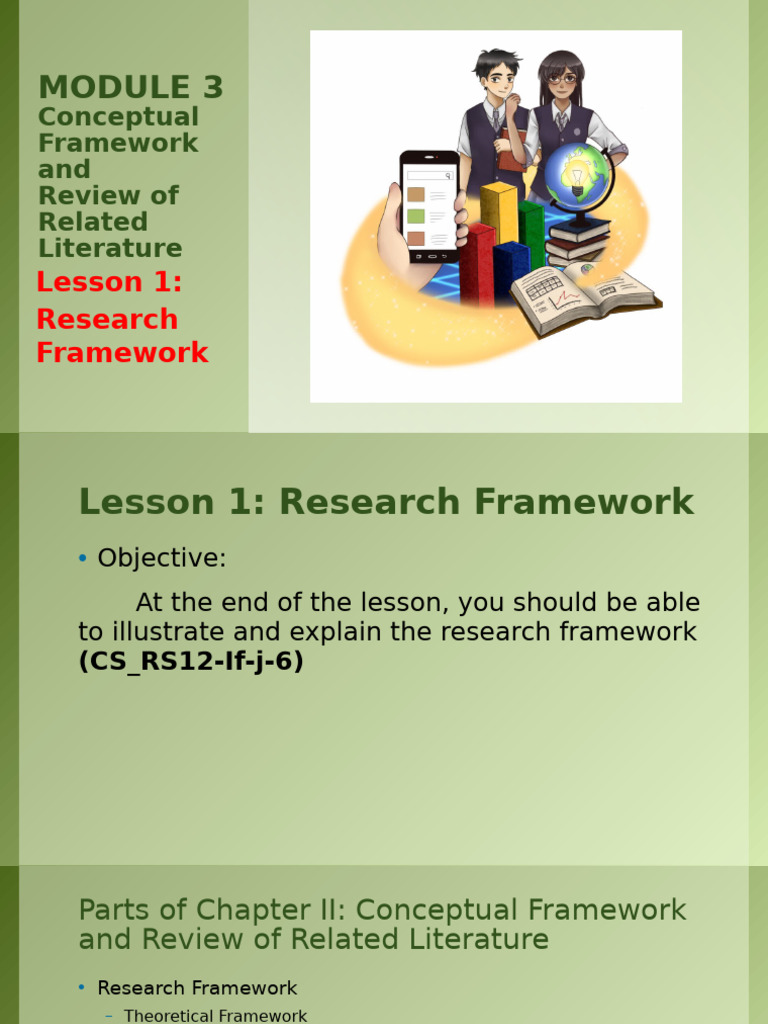 MODULE 3
Conceptual Framework and Review of Related Literature
Lesson 1:
Research Framework

Lesson 1: Research Framework

• Objective:

At the end of the lesson, you should be able to illustrate and explain the research framework **(CS_RS12-If-j-6)**

Parts of Chapter II: Conceptual Framework and Review of Related Literature

• Research Framework
– Theoretical Framework